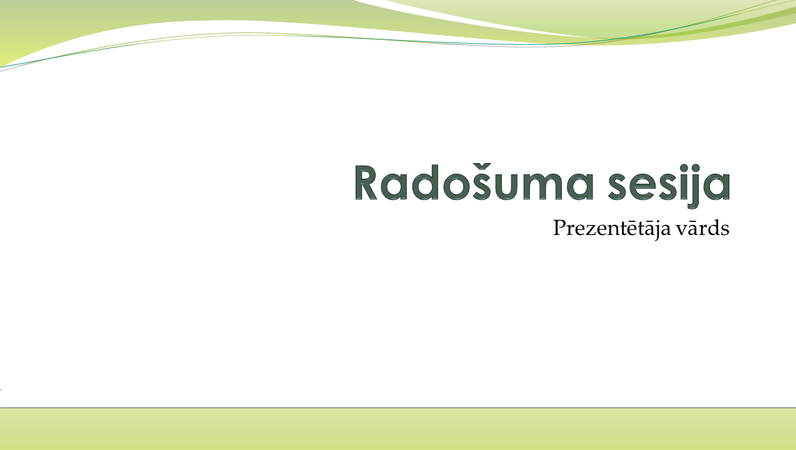 Radošuma sesija
Prezentētāja vārds